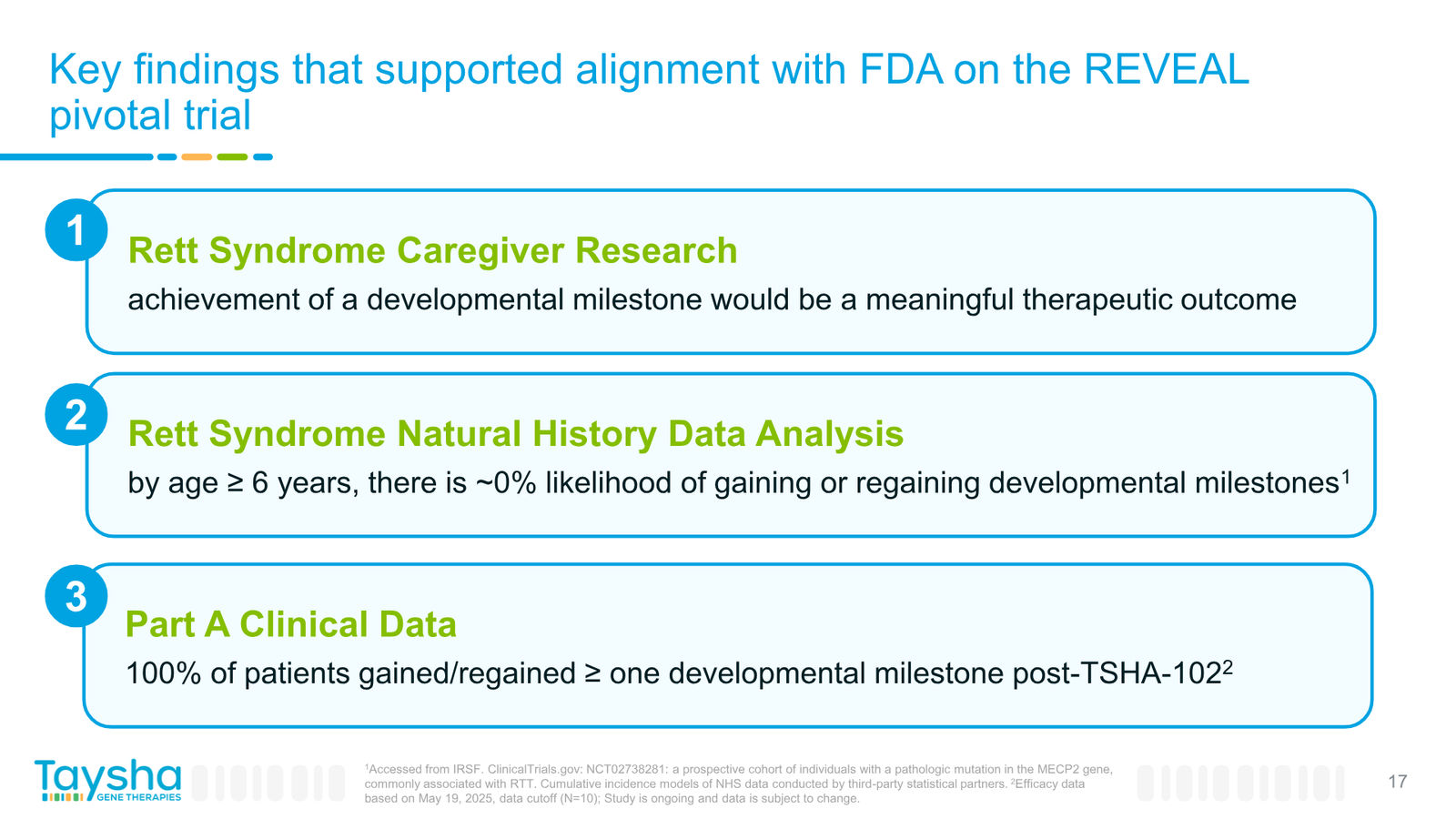 Key findings that supported alignment with FDA on the REVEAL pivotal trial

1

Rett Syndrome Caregiver Research

achievement of a developmental milestone would be a meaningful therapeutic outcome

2

Rett Syndrome Natural History Data Analysis

by age ≥ 6 years, there is ~0% likelihood of gaining or regaining developmental milestones$^1$

3

Part A Clinical Data

100% of patients gained/regained ≥ one developmental milestone post-TSHA-102$^2$

Taysha GENE THERAPIES

$^1$Accessed from IRSF. ClinicalTrials.gov: NCT02738281: a prospective cohort of individuals with a pathologic mutation in the MECP2 gene, commonly associated with RTT. Cumulative incidence models of NHS data conducted by third-party statistical partners. $^2$Efficacy data based on May 19, 2025, data cutoff (N=10); Study is ongoing and data is subject to change.

17